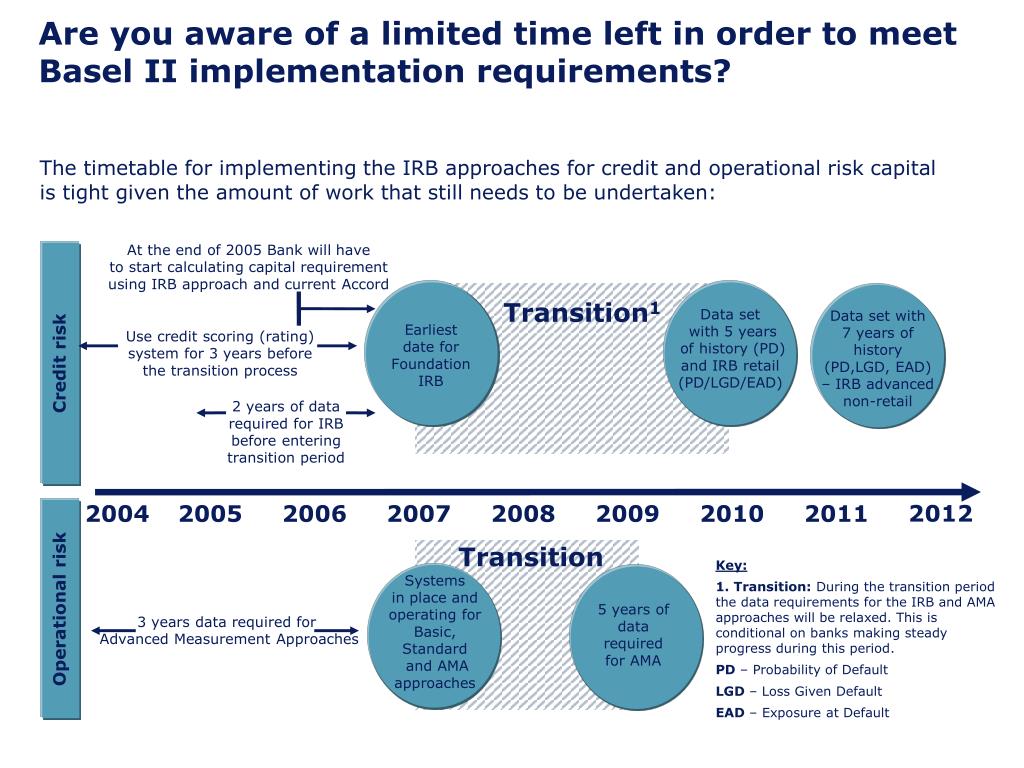 Are you aware of a limited time left in order to meet Basel II implementation requirements?

The timetable for implementing the IRB approaches for credit and operational risk capital is tight given the amount of work that still needs to be undertaken:

Credit risk

At the end of 2005 Bank will have to start calculating capital requirement using IRB approach and current Accord

Use credit scoring (rating) system for 3 years before the transition process

2 years of data required for IRB before entering transition period

Earliest date for Foundation IRB

Transition$^1$

Data set with 5 years of history (PD) and IRB retail (PD/LGD/EAD)

Data set with 7 years of history (PD,LGD, EAD) – IRB advanced non-retail

2004 2005 2006 2007 2008 2009 2010 2011 2012

Operational risk

3 years data required for Advanced Measurement Approaches

Transition

Systems in place and operating for Basic, Standard and AMA approaches

5 years of data required for AMA

Key:

1. Transition: During the transition period the data requirements for the IRB and AMA approaches will be relaxed. This is conditional on banks making steady progress during this period.

PD – Probability of Default

LGD – Loss Given Default

EAD – Exposure at Default